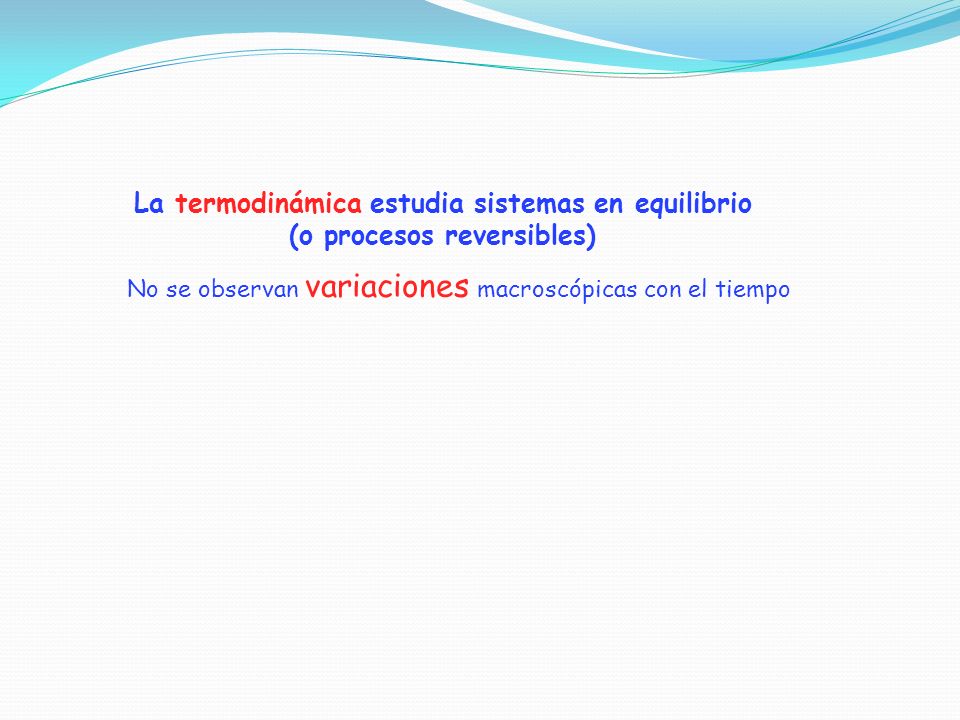 La termodinámica estudia sistemas en equilibrio
(o procesos reversibles)

No se observan variaciones macroscópicas con el tiempo